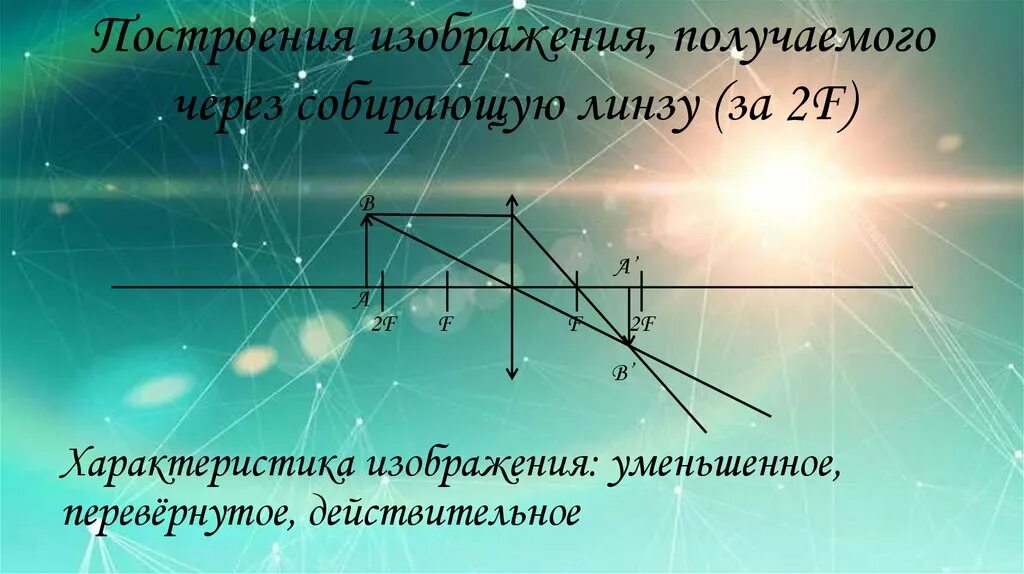 Построения изображения, получаемого через собирающую линзу (за 2F)

B
A
2F
F
F
A'
2F
B'

Характеристика изображения: уменьшенное, перевёрнутое, действительное